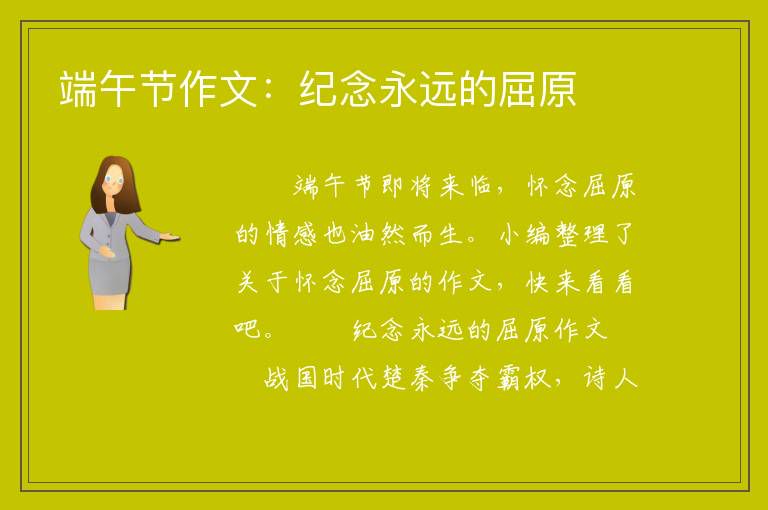 端午节作文：纪念永远的屈原

端午节即将来临，怀念屈原的情感也油然而生。小编整理了关于怀念屈原的作文，快来看看吧。　　纪念永远的屈原作文

战国时代楚秦争夺霸权，诗人